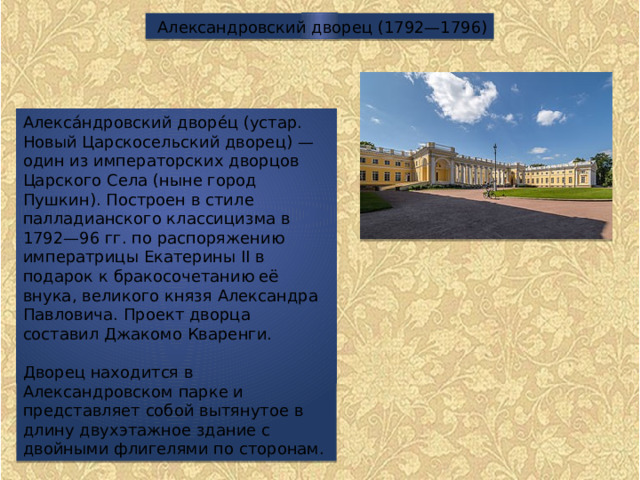 Александровский дворец (1792—1796)

Алекса́ндровский дворе́ц (устар. Новый Царскосельский дворец) — один из императорских дворцов Царского Села (ныне город Пушкин). Построен в стиле палладианского классицизма в 1792—96 гг. по распоряжению императрицы Екатерины II в подарок к бракосочетанию её внука, великого князя Александра Павловича. Проект дворца составил Джакомо Кваренги.

Дворец находится в Александровском парке и представляет собой вытянутое в длину двухэтажное здание с двойными флигелями по сторонам.